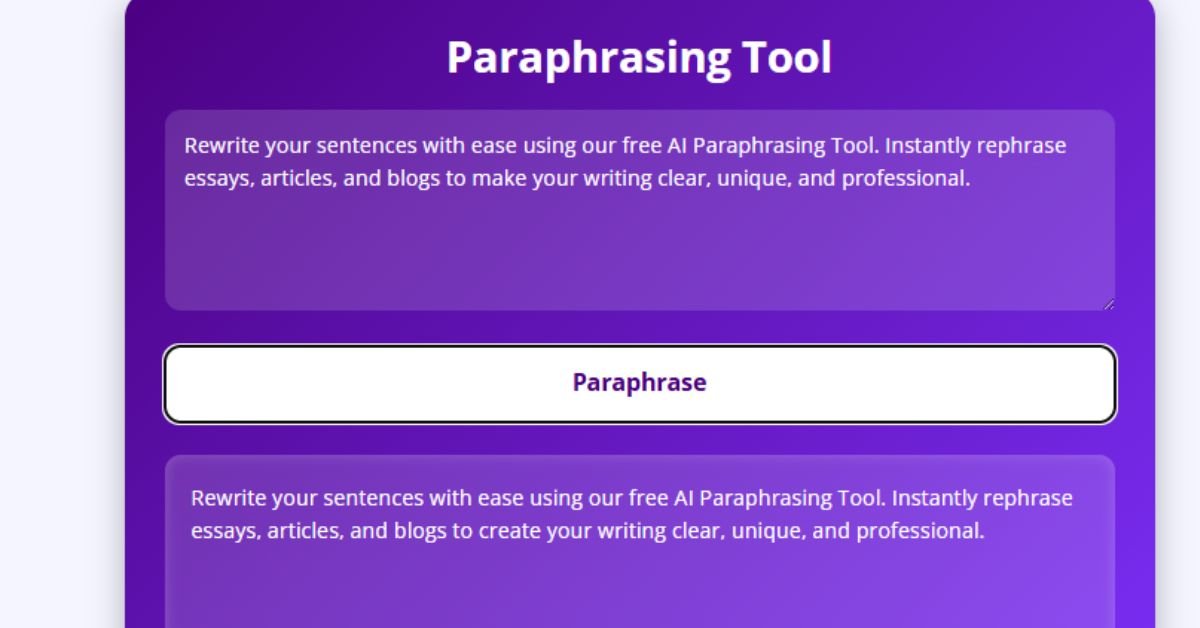 Paraphrasing Tool

Rewrite your sentences with ease using our free AI Paraphrasing Tool. Instantly rephrase essays, articles, and blogs to make your writing clear, unique, and professional.

Paraphrase

Rewrite your sentences with ease using our free AI Paraphrasing Tool. Instantly rephrase essays, articles, and blogs to create your writing clear, unique, and professional.